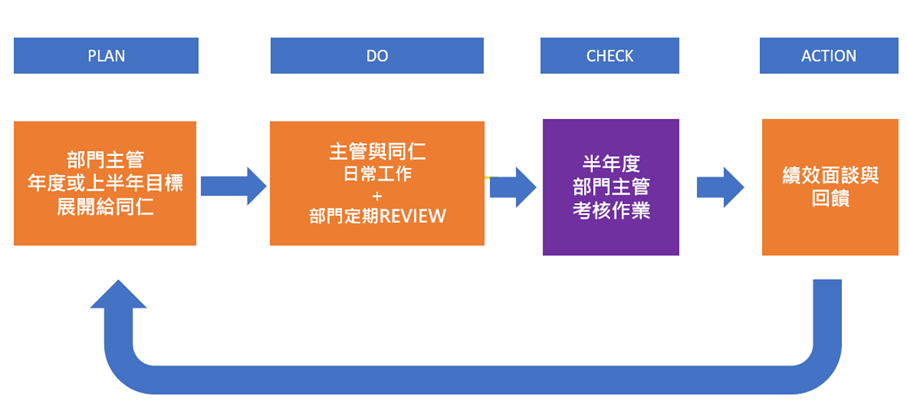 PLAN

DO

CHECK

ACTION

部門主管
年度或上半年目標
展開給同仁

主管與同仁
日常工作
+
部門定期REVIEW

半年度
部門主管
考核作業

績效面談與
回饋